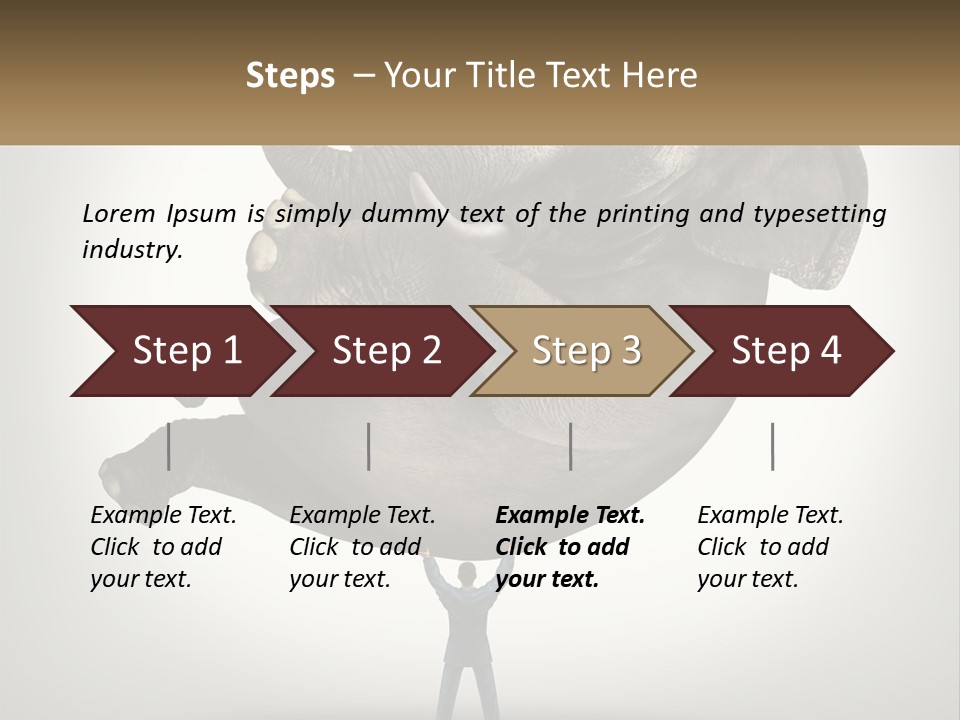 Steps – Your Title Text Here

Lorem Ipsum is simply dummy text of the printing and typesetting industry.

Step 1

Step 2

Step 3

Step 4

Example Text. Click to add your text.

Example Text. Click to add your text.

Example Text. Click to add your text.

Example Text. Click to add your text.